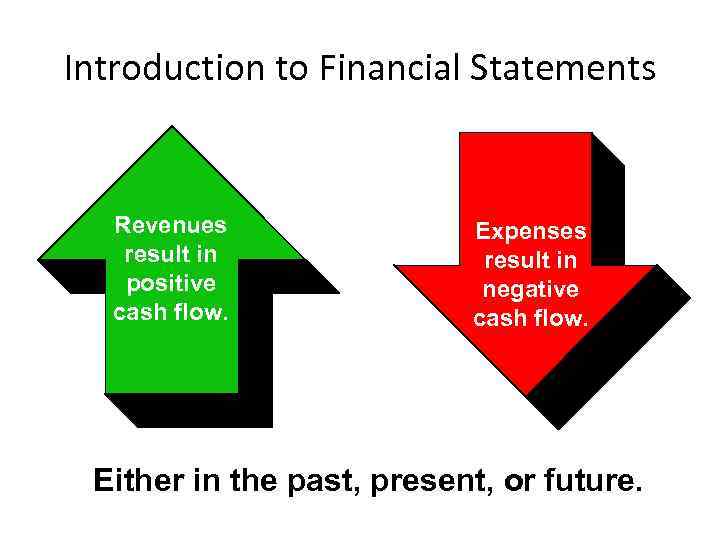 Introduction to Financial Statements

Revenues result in positive cash flow.

Expenses result in negative cash flow.

Either in the past, present, or future.